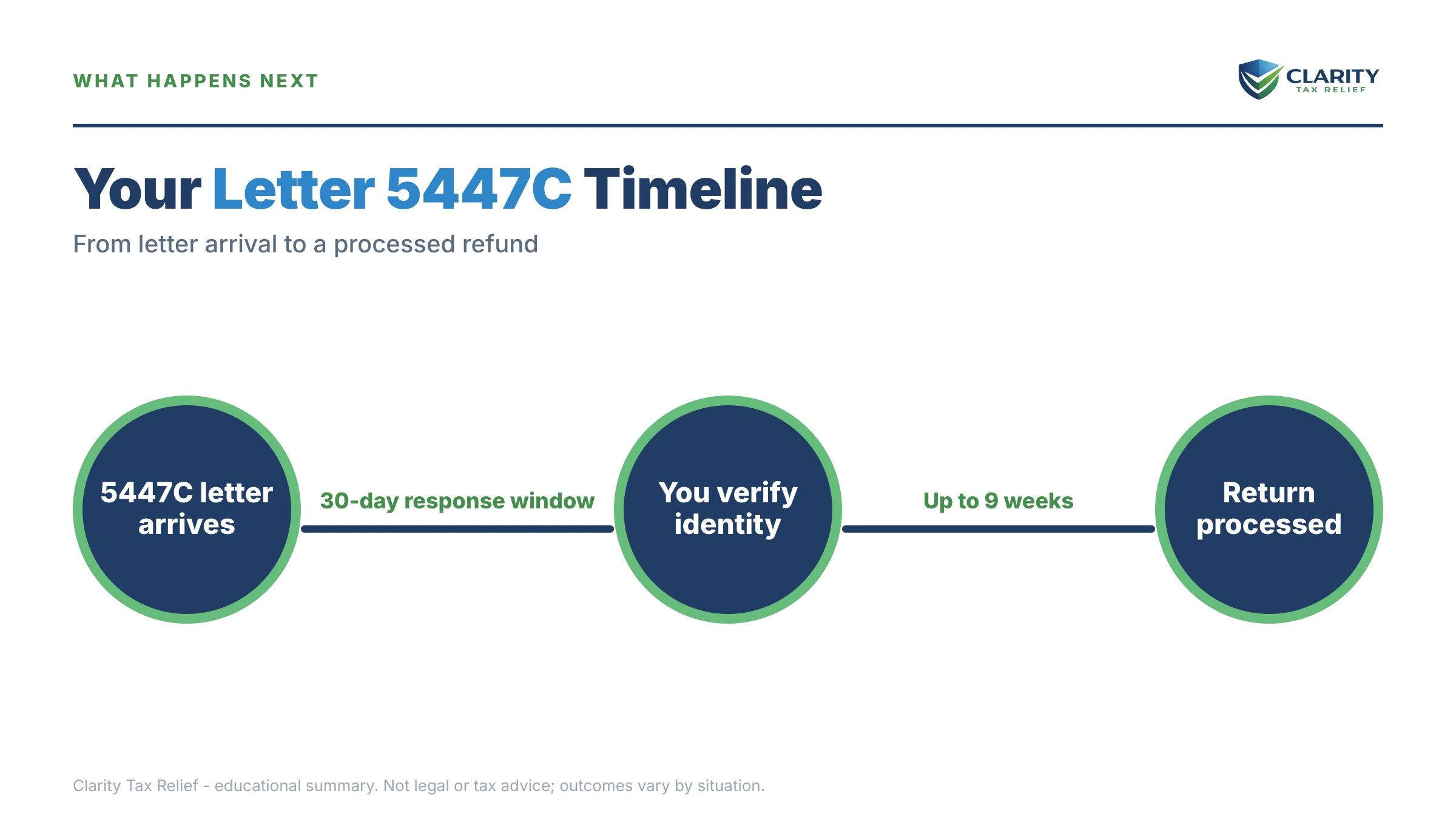 WHAT HAPPENS NEXT

CLARITY
TAX RELIEF

Your Letter 5447C Timeline

From letter arrival to a processed refund

5447C letter arrives

30-day response window

You verify identity

Up to 9 weeks

Return processed

Clarity Tax Relief - educational summary. Not legal or tax advice; outcomes vary by situation.